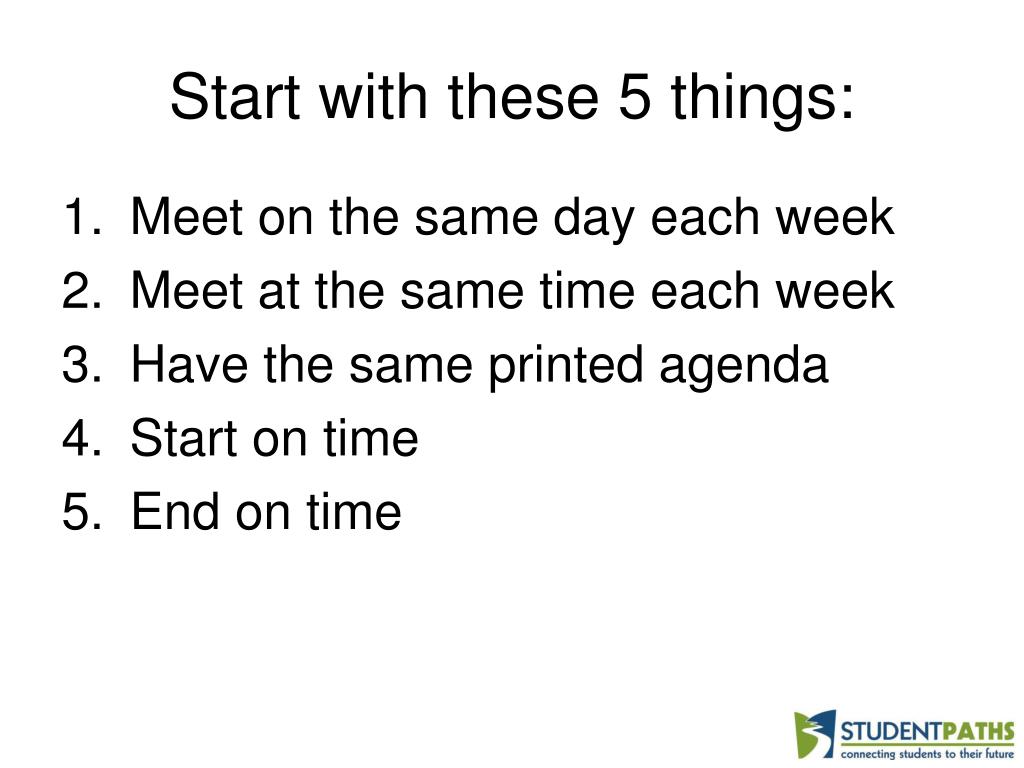 Start with these 5 things:

1. Meet on the same day each week
2. Meet at the same time each week
3. Have the same printed agenda
4. Start on time
5. End on time

STUDENTPATHS
connecting students to their future